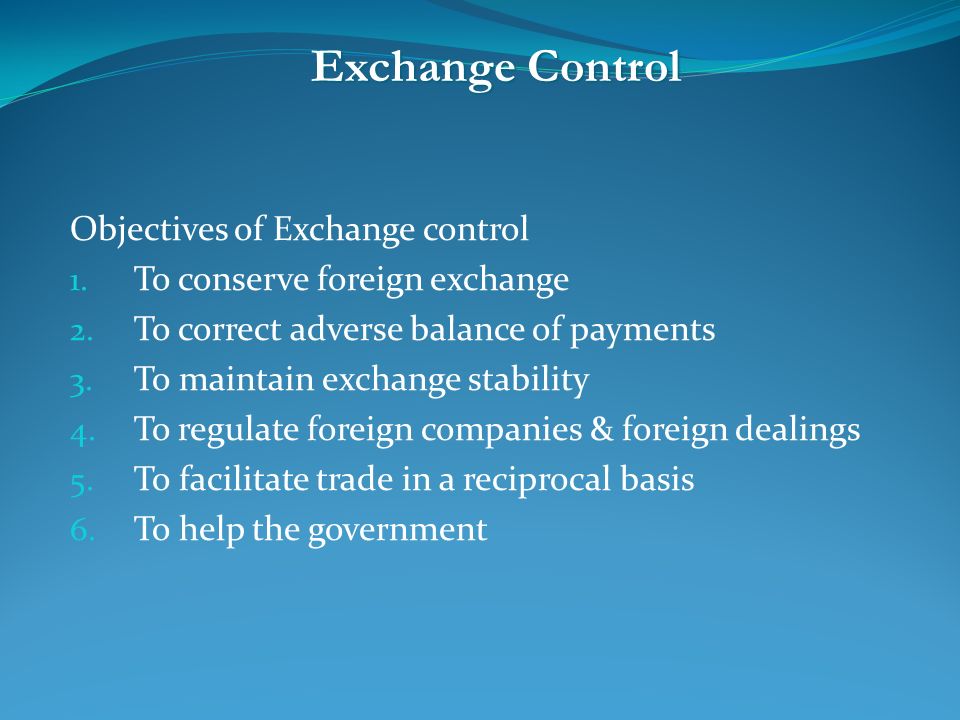 Exchange Control

Objectives of Exchange control
1. To conserve foreign exchange
2. To correct adverse balance of payments
3. To maintain exchange stability
4. To regulate foreign companies & foreign dealings
5. To facilitate trade in a reciprocal basis
6. To help the government